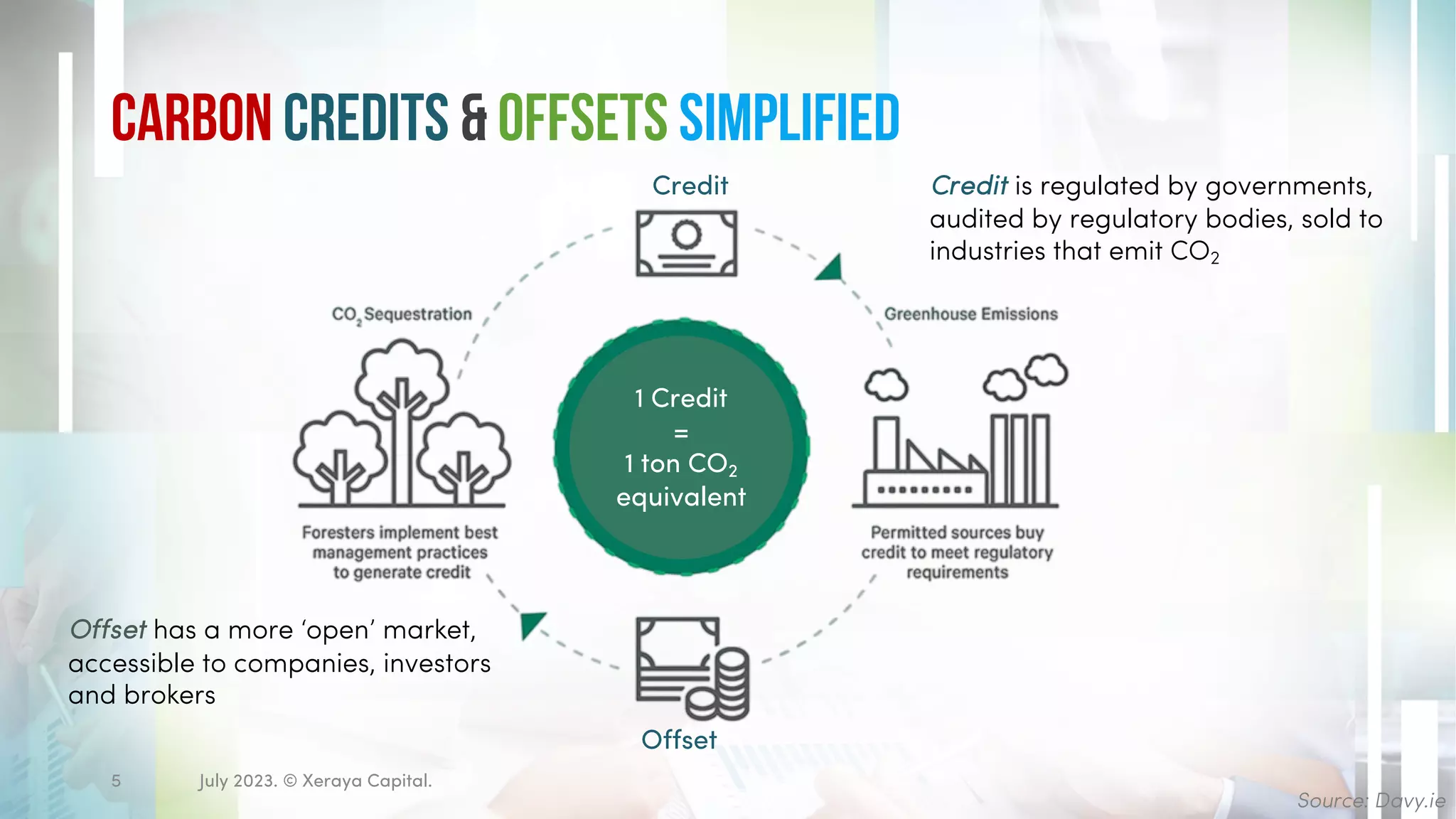 CARBON CREDITS & OFFSETS SIMPLIFIED

Credit

Credit is regulated by governments, audited by regulatory bodies, sold to industries that emit $CO_2$

$CO_2$ Sequestration

Greenhouse Emissions

1 Credit
=
1 ton $CO_2$
equivalent

Foresters implement best management practices to generate credit

Permitted sources buy credit to meet regulatory requirements

Offset has a more 'open' market, accessible to companies, investors and brokers

Offset

5 July 2023. © Xeraya Capital.

Source: Davy.ie